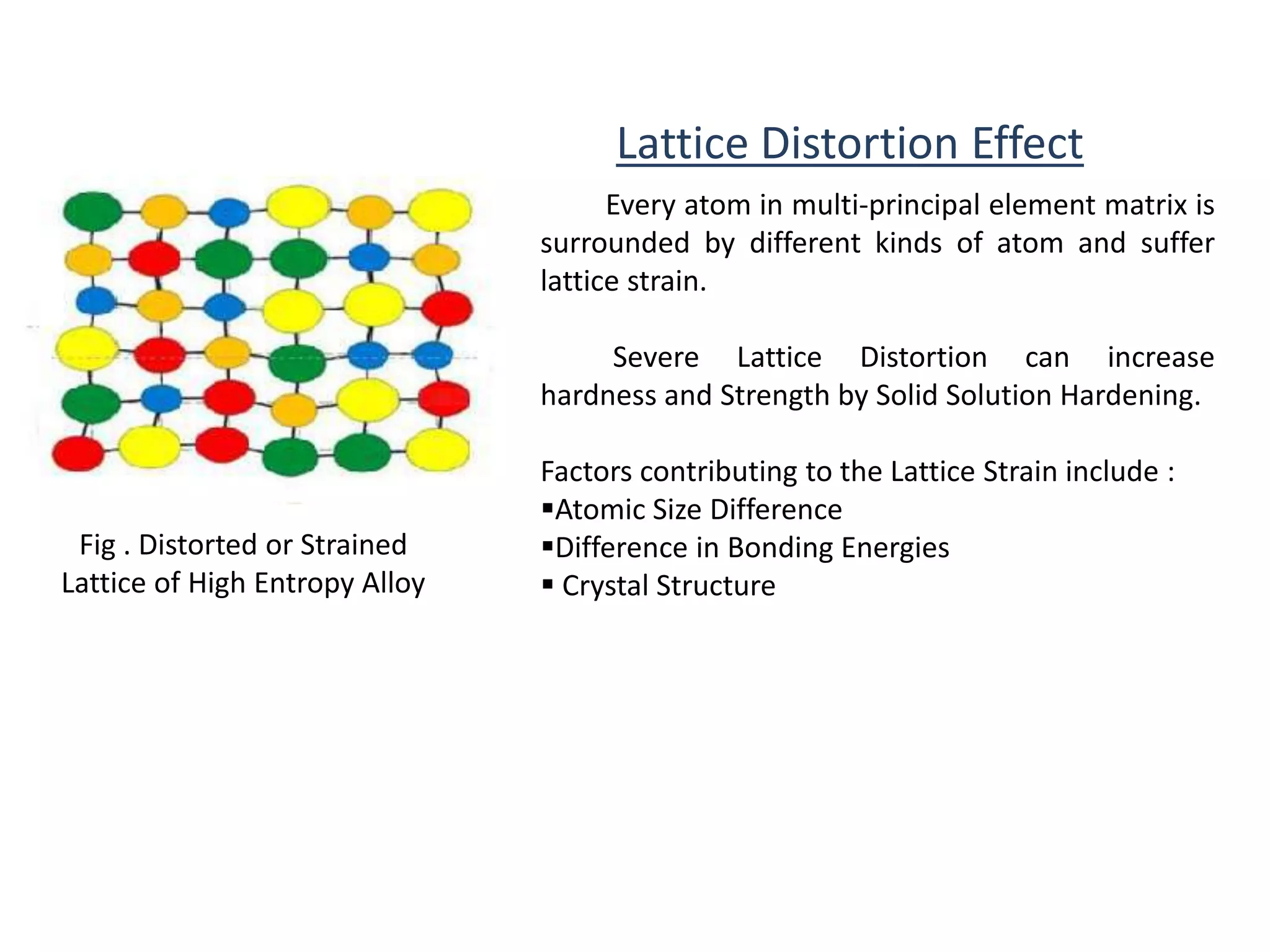 Lattice Distortion Effect

Every atom in multi-principal element matrix is surrounded by different kinds of atom and suffer lattice strain.

Severe Lattice Distortion can increase hardness and Strength by Solid Solution Hardening.

Factors contributing to the Lattice Strain include :
▪Atomic Size Difference
▪Difference in Bonding Energies
▪ Crystal Structure

Fig . Distorted or Strained Lattice of High Entropy Alloy